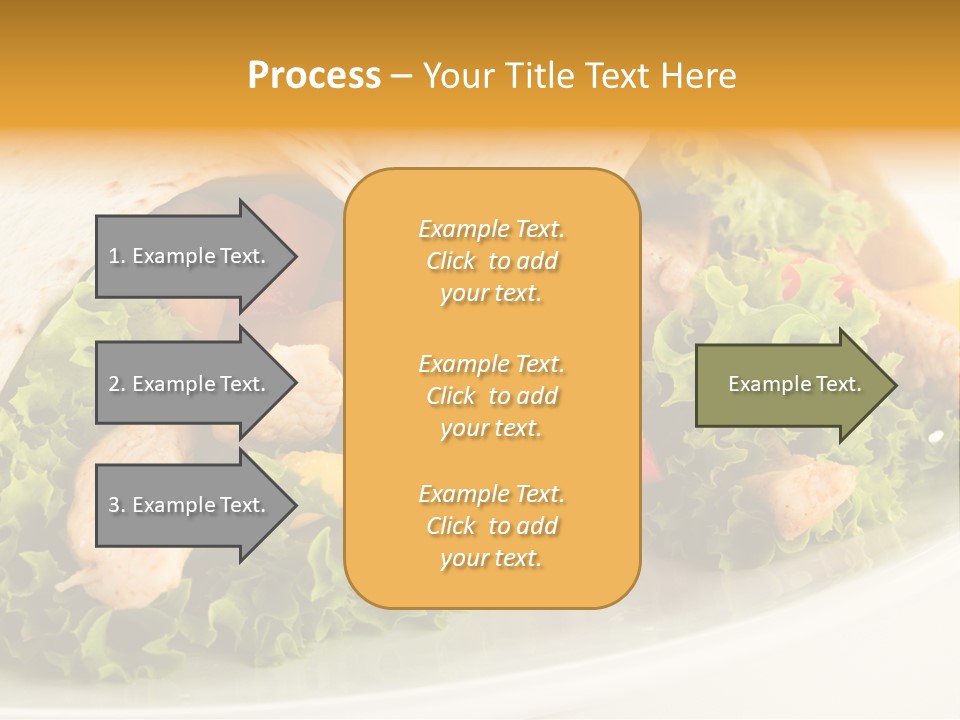 Process – Your Title Text Here

1. Example Text.

2. Example Text.

3. Example Text.

Example Text. Click to add your text.

Example Text. Click to add your text.

Example Text. Click to add your text.

Example Text.